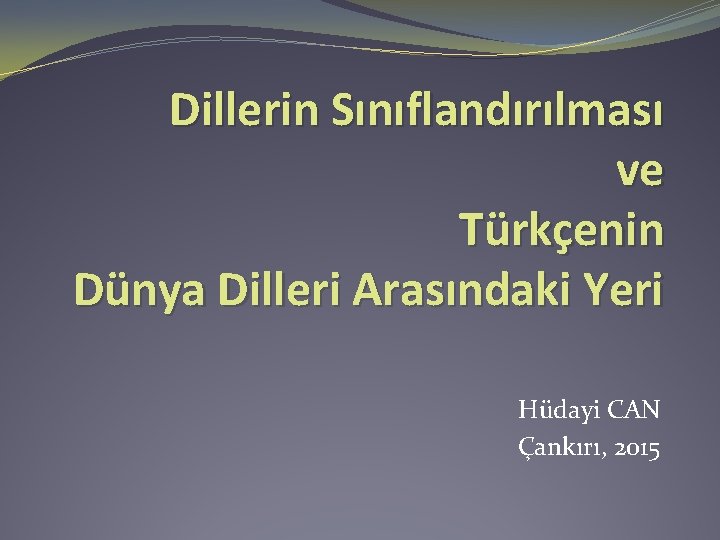 Dillerin Sınıflandırılması
ve
Türkçenin
Dünya Dilleri Arasındaki Yeri

Hüdayi CAN
Çankırı, 2015